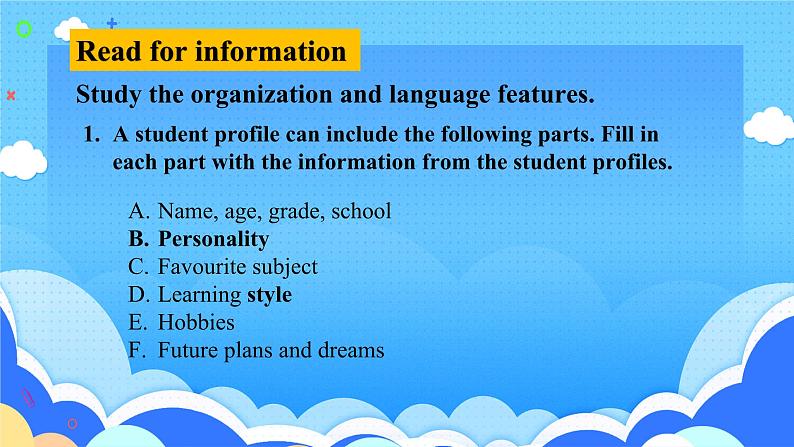 Read for information

Study the organization and language features.

1. A student profile can include the following parts. Fill in each part with the information from the student profiles.

A. Name, age, grade, school
B. Personality
C. Favourite subject
D. Learning style
E. Hobbies
F. Future plans and dreams